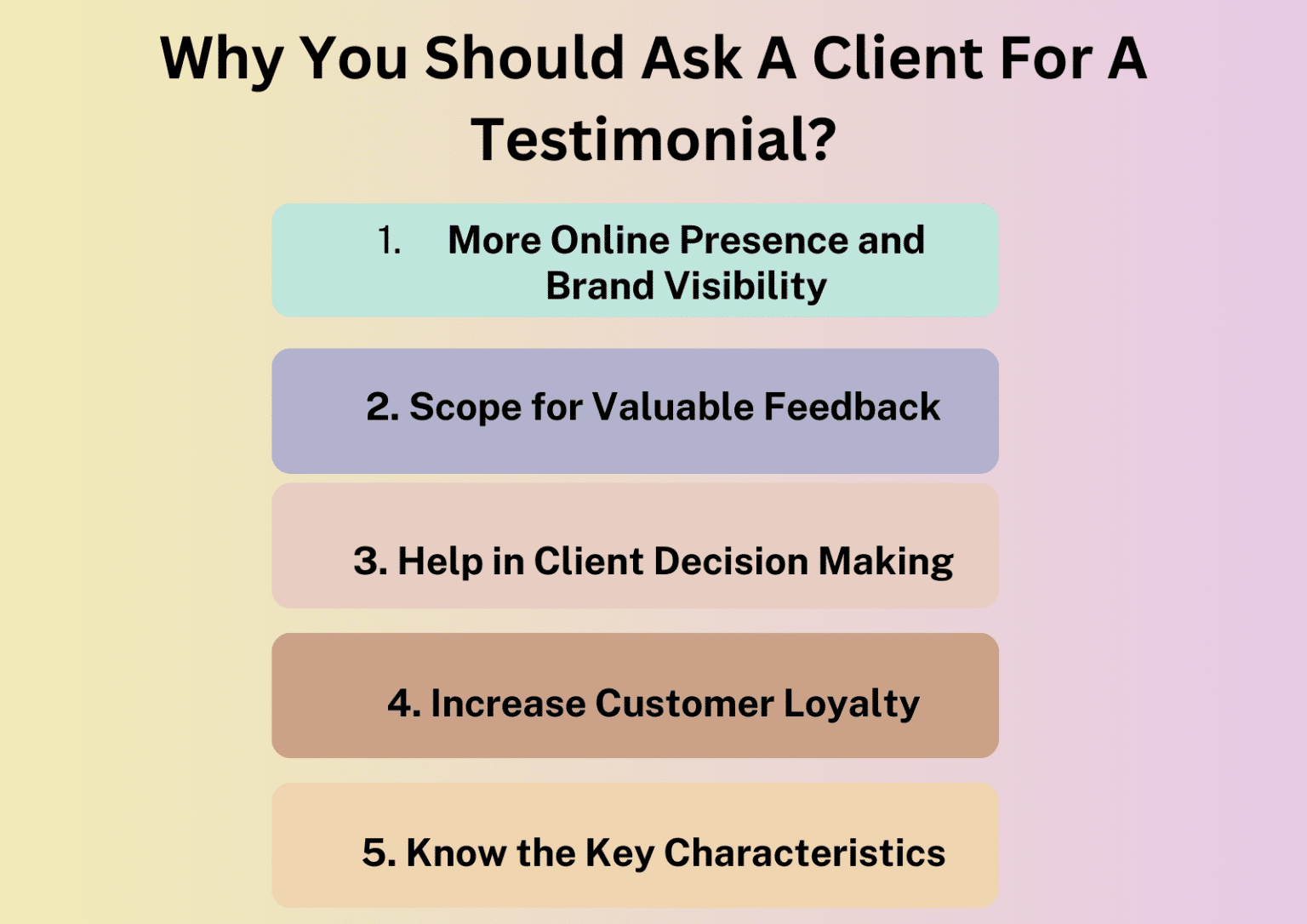 Why You Should Ask A Client For A Testimonial?

1. More Online Presence and Brand Visibility

2. Scope for Valuable Feedback

3. Help in Client Decision Making

4. Increase Customer Loyalty

5. Know the Key Characteristics